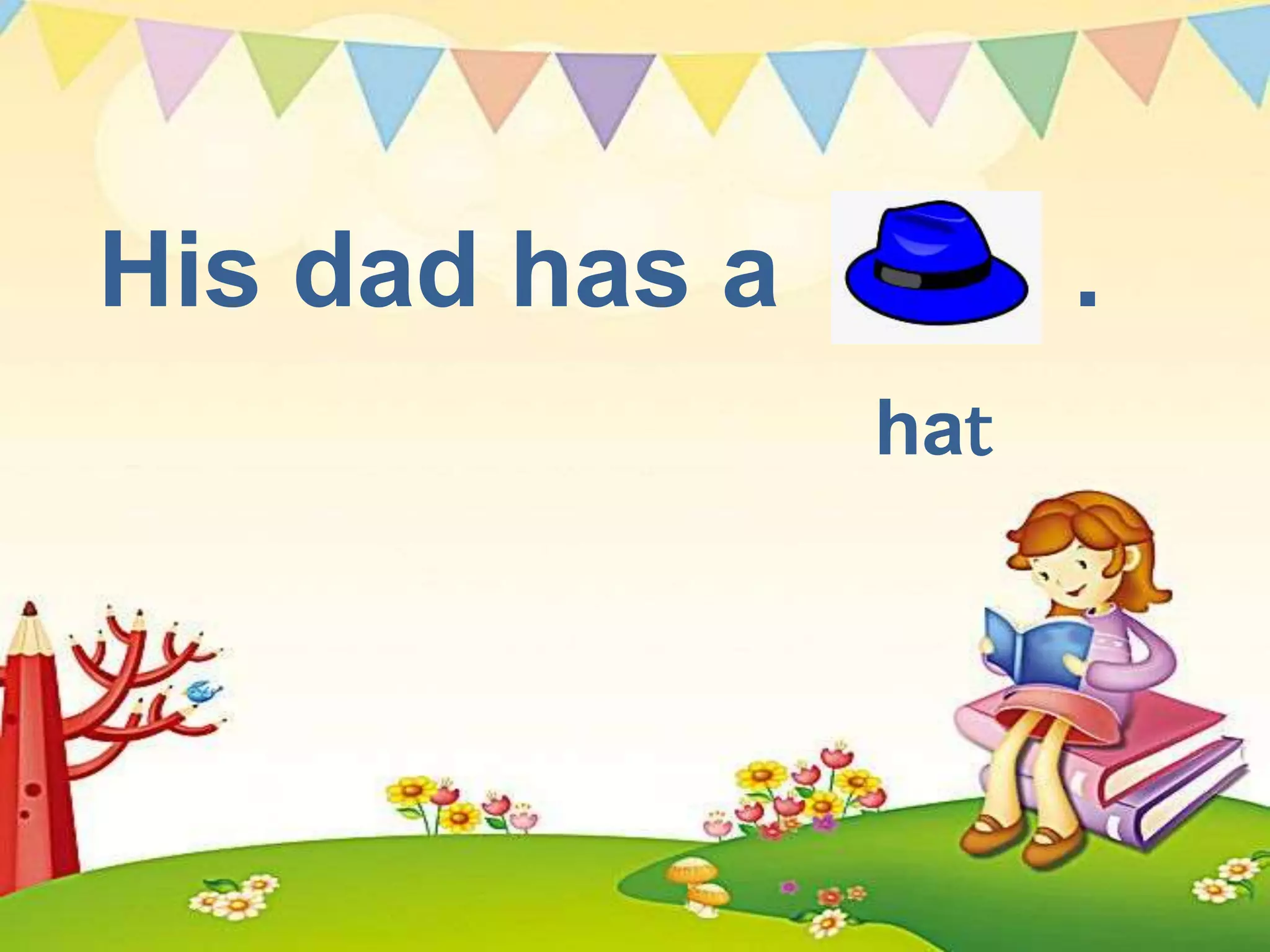 His dad has a .

hat